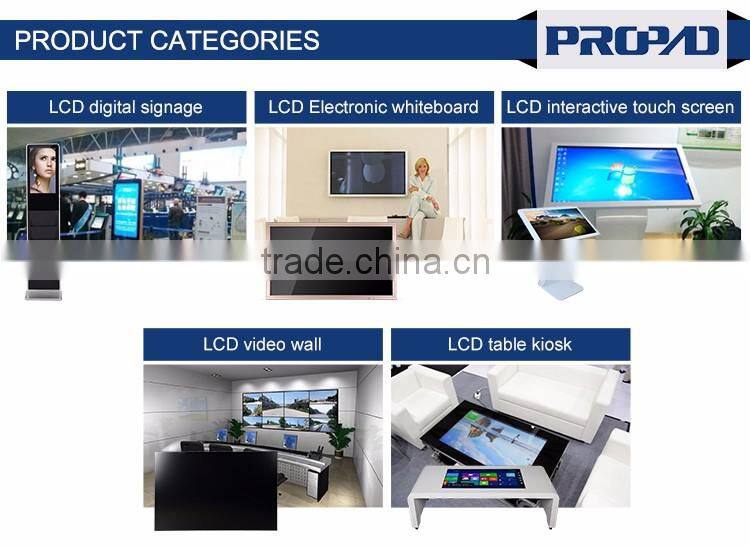 PRODUCT CATEGORIES

PROPAD

LCD digital signage

LCD Electronic whiteboard

LCD interactive touch screen

trade.china.cn

LCD video wall

LCD table kiosk